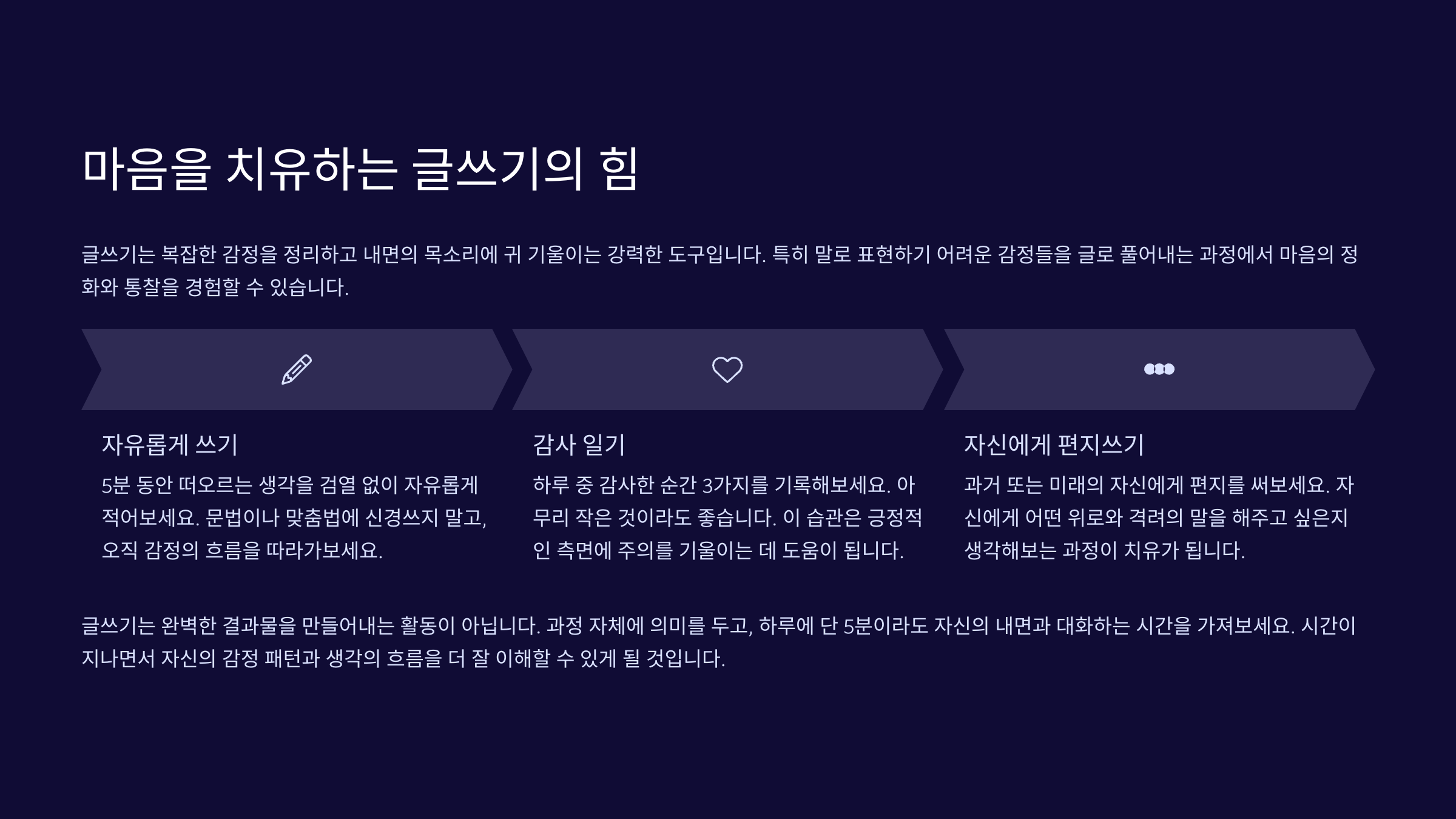 마음을 치유하는 글쓰기의 힘

글쓰기는 복잡한 감정을 정리하고 내면의 목소리에 귀 기울이는 강력한 도구입니다. 특히 말로 표현하기 어려운 감정들을 글로 풀어내는 과정에서 마음의 정화와 통찰을 경험할 수 있습니다.

자유롭게 쓰기

5분 동안 떠오르는 생각을 검열 없이 자유롭게 적어보세요. 문법이나 맞춤법에 신경쓰지 말고, 오직 감정의 흐름을 따라가보세요.

감사 일기

하루 중 감사한 순간 3가지를 기록해보세요. 아무리 작은 것이라도 좋습니다. 이 습관은 긍정적인 측면에 주의를 기울이는 데 도움이 됩니다.

자신에게 편지쓰기

과거 또는 미래의 자신에게 편지를 써보세요. 자신에게 어떤 위로와 격려의 말을 해주고 싶은지 생각해보는 과정이 치유가 됩니다.

글쓰기는 완벽한 결과물을 만들어내는 활동이 아닙니다. 과정 자체에 의미를 두고, 하루에 단 5분이라도 자신의 내면과 대화하는 시간을 가져보세요. 시간이 지나면서 자신의 감정 패턴과 생각의 흐름을 더 잘 이해할 수 있게 될 것입니다.